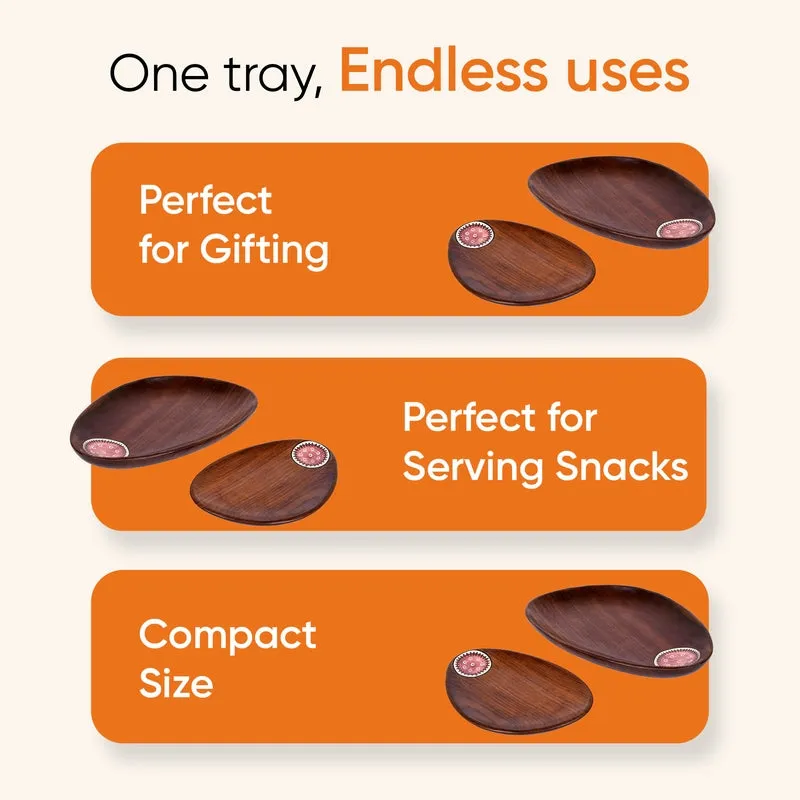 One tray, Endless uses

Perfect
for Gifting

Perfect for
Serving Snacks

Compact
Size